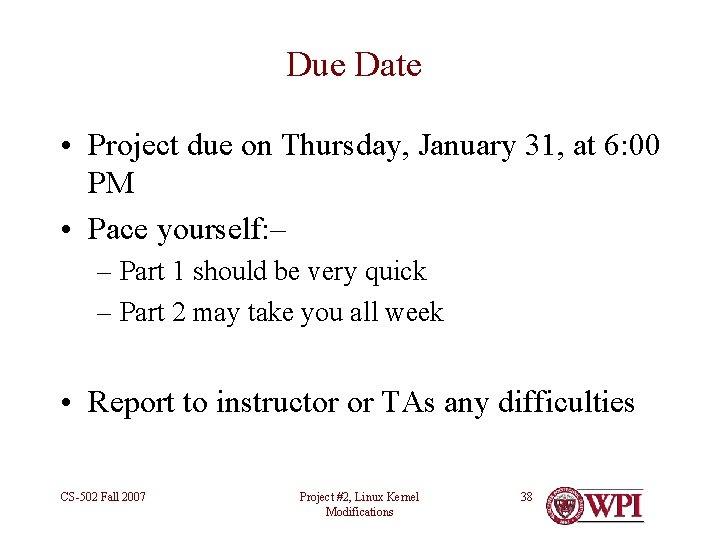 Due Date

• Project due on Thursday, January 31, at 6:00 PM

• Pace yourself:–
– Part 1 should be very quick
– Part 2 may take you all week

• Report to instructor or TAs any difficulties

CS-502 Fall 2007

Project #2, Linux Kernel Modifications

38

WPI